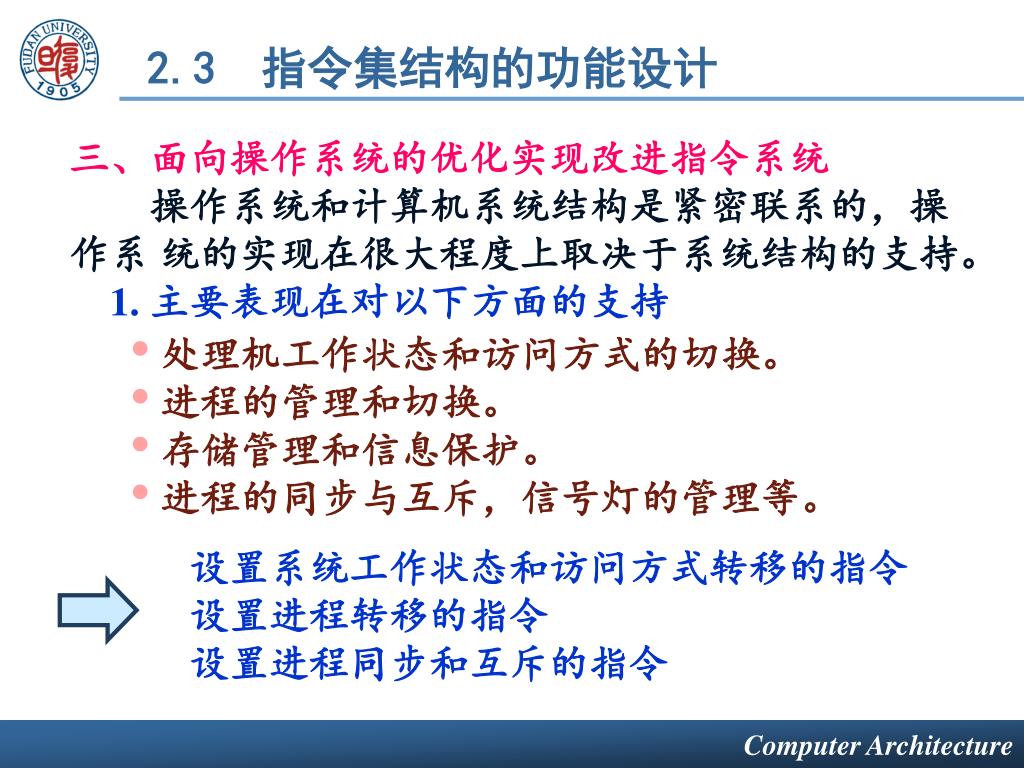 FUDAN UNIVERSITY 1905

2.3 指令集结构的功能设计

三、面向操作系统的优化实现改进指令系统

操作系统和计算机系统结构是紧密联系的，操作系 统的实现在很大程度上取决于系统结构的支持。

1. 主要表现在对以下方面的支持

• 处理机工作状态和访问方式的切换。
• 进程的管理和切换。
• 存储管理和信息保护。
• 进程的同步与互斥，信号灯的管理等。

设置系统工作状态和访问方式转移的指令
设置进程转移的指令
设置进程同步和互斥的指令

Computer Architecture